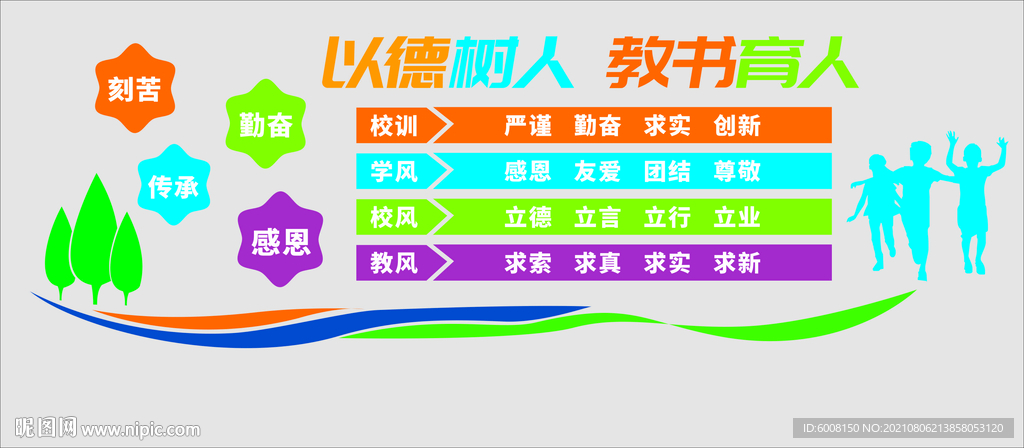 以德树人 教书育人

刻苦

勤奋

传承

感恩

校训 严谨 勤奋 求实 创新

学风 感恩 友爱 团结 尊敬

校风 立德 立言 立行 立业

教风 求索 求真 求实 求新

昵图网 www.nipic.com

ID:6008150 NO:20210806213858053120